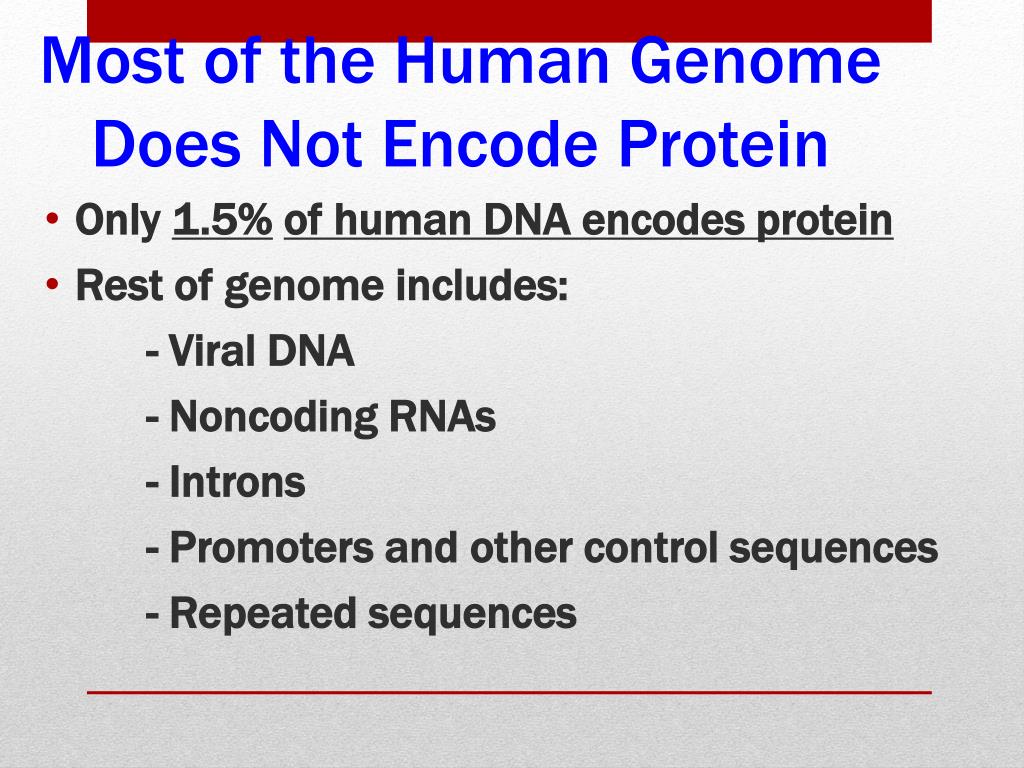 Most of the Human Genome Does Not Encode Protein

• Only 1.5% of human DNA encodes protein
• Rest of genome includes:
- Viral DNA
- Noncoding RNAs
- Introns
- Promoters and other control sequences
- Repeated sequences